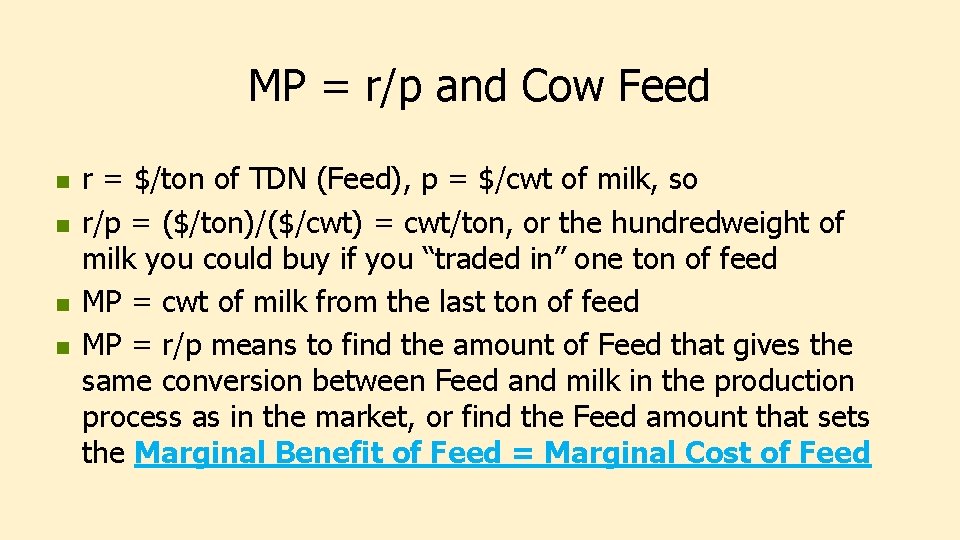 MP = r/p and Cow Feed

- r = \$/ton of TDN (Feed), p = \$/cwt of milk, so
- r/p = (\$/ton)/(\$/cwt) = cwt/ton, or the hundredweight of milk you could buy if you “traded in” one ton of feed
- MP = cwt of milk from the last ton of feed
- MP = r/p means to find the amount of Feed that gives the same conversion between Feed and milk in the production process as in the market, or find the Feed amount that sets the Marginal Benefit of Feed = Marginal Cost of Feed